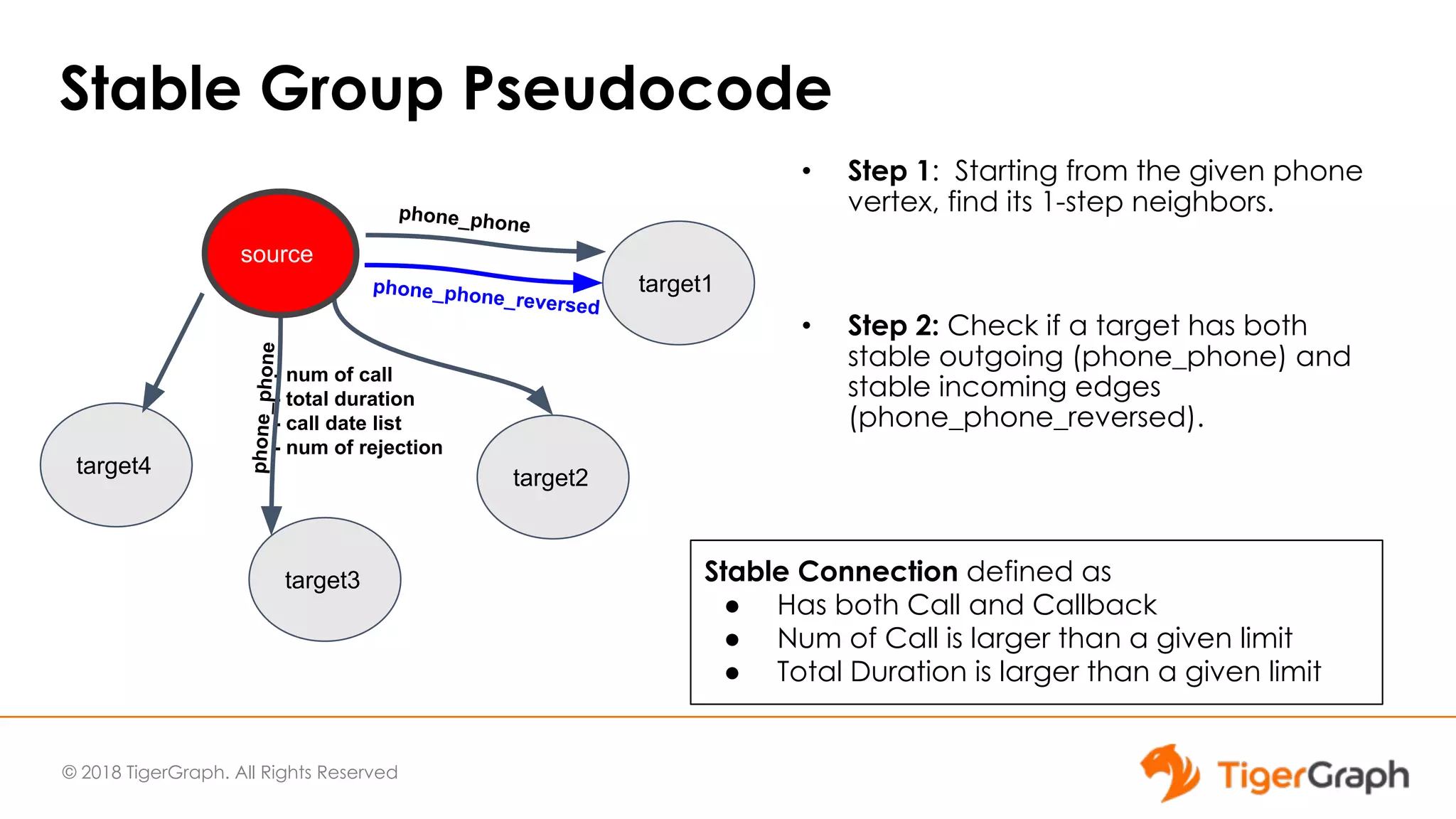 Stable Group Pseudocode

source

phone_phone

phone_phone_reversed

target1

phone_phone

- num of call
- total duration
- call date list
- num of rejection

target4

target2

target3

• Step 1: Starting from the given phone vertex, find its 1-step neighbors.

• Step 2: Check if a target has both stable outgoing (phone_phone) and stable incoming edges (phone_phone_reversed).

Stable Connection defined as
● Has both Call and Callback
● Num of Call is larger than a given limit
● Total Duration is larger than a given limit

© 2018 TigerGraph. All Rights Reserved

TigerGraph